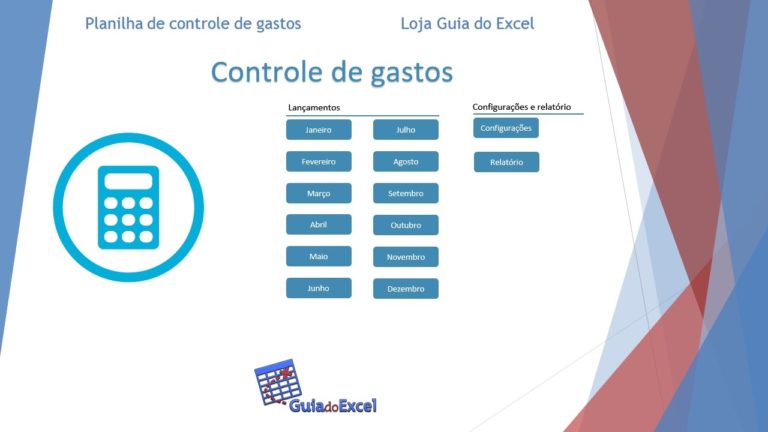 Planilha de controle de gastos

Loja Guia do Excel

Controle de gastos

Lançamentos

Janeiro
Fevereiro
Março
Abril
Maio
Junho

Julho
Agosto
Setembro
Outubro
Novembro
Dezembro

Configurações e relatório

Configurações

Relatório

GuiadoExcel